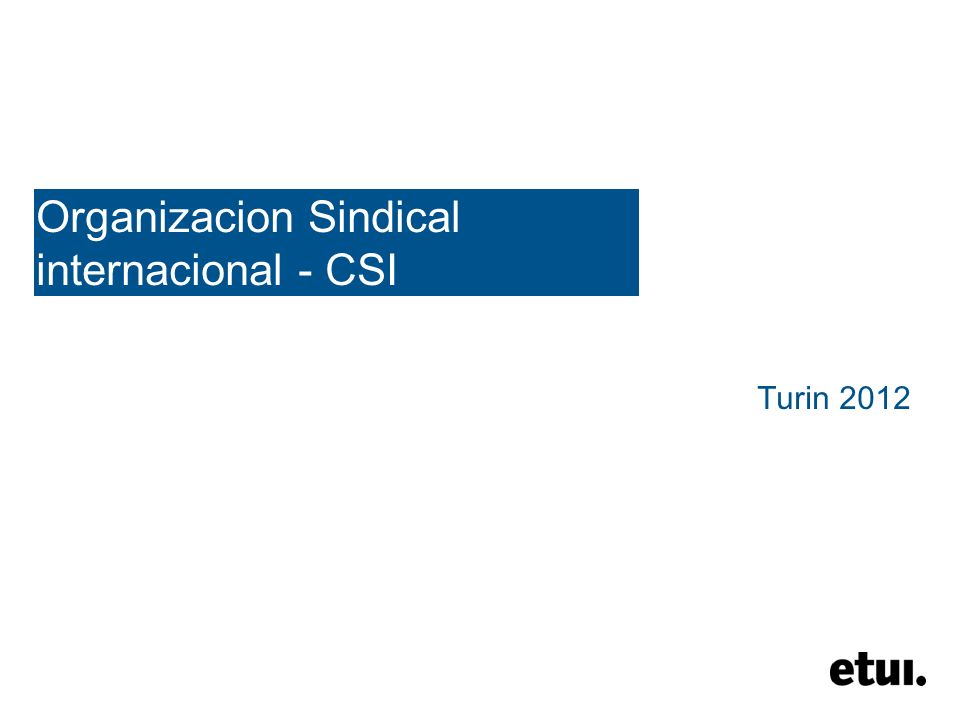 Organizacion Sindical internacional - CSI

Turin 2012

etui.